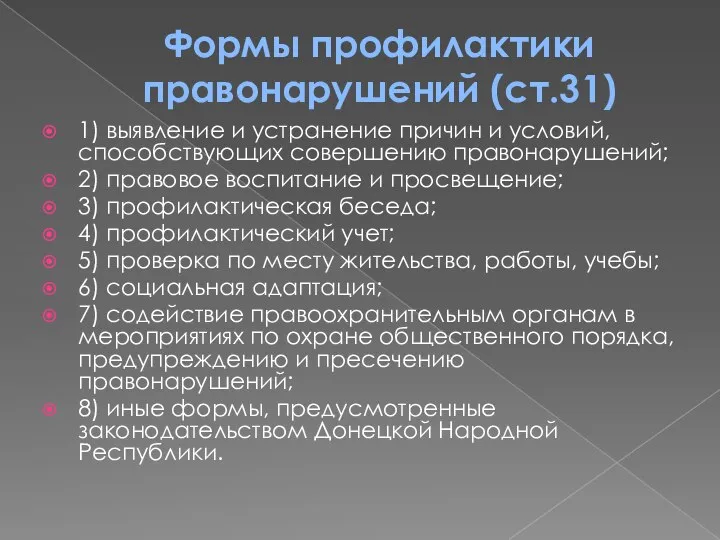 Формы профилактики правонарушений (ст.31)

1) выявление и устранение причин и условий, способствующих совершению правонарушений;

2) правовое воспитание и просвещение;

3) профилактическая беседа;

4) профилактический учет;

5) проверка по месту жительства, работы, учебы;

6) социальная адаптация;

7) содействие правоохранительным органам в мероприятиях по охране общественного порядка, предупреждению и пресечению правонарушений;

8) иные формы, предусмотренные законодательством Донецкой Народной Республики.